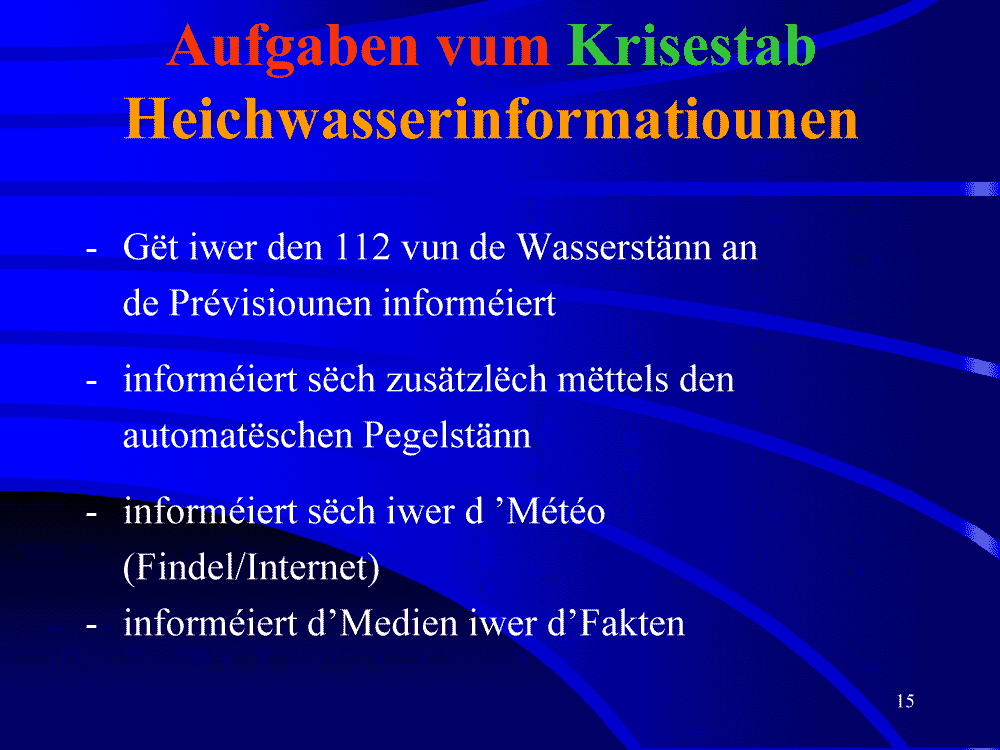 Aufgaben vum Krisestab
Heichwasserinformatiounen

- Gët iwer den 112 vun de Wasserstänn an de Prévisiounen informéiert

- informéiert sëch zusätzlëch mëttels den automatëschen Pegelstänn

- informéiert sëch iwer d ’Météo (Findel/Internet)
- informéiert d’Medien iwer d’Fakten

15